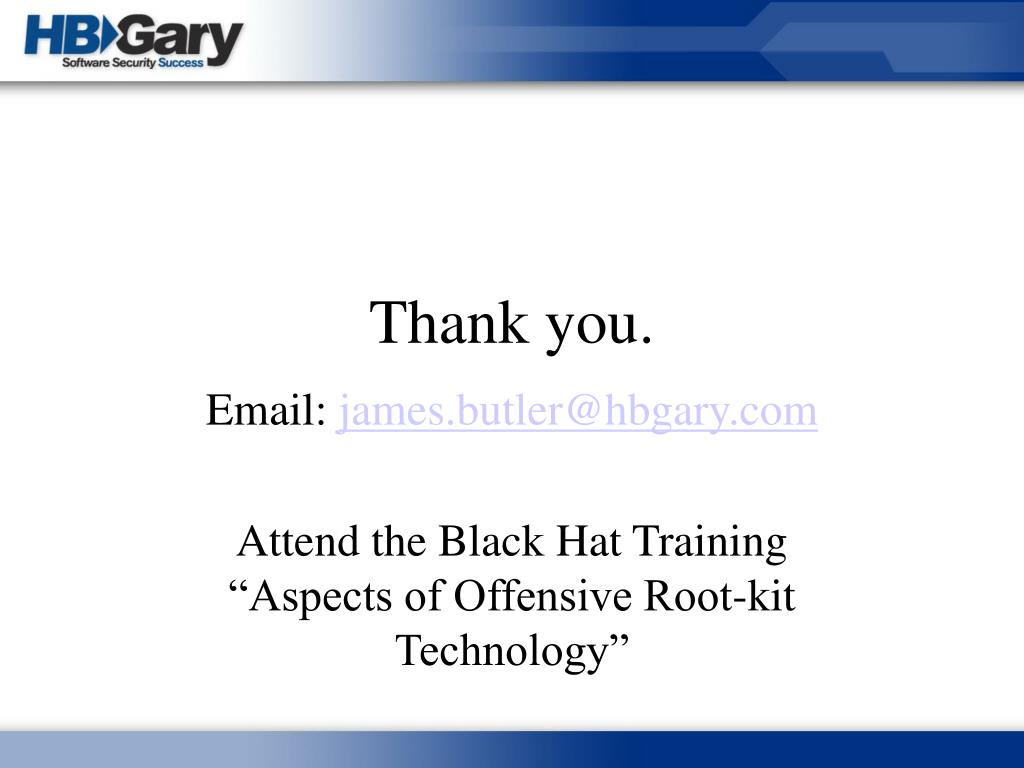 HBGary
Software Security Success

Thank you.

Email: james.butler@hbgary.com

Attend the Black Hat Training "Aspects of Offensive Root-kit Technology"